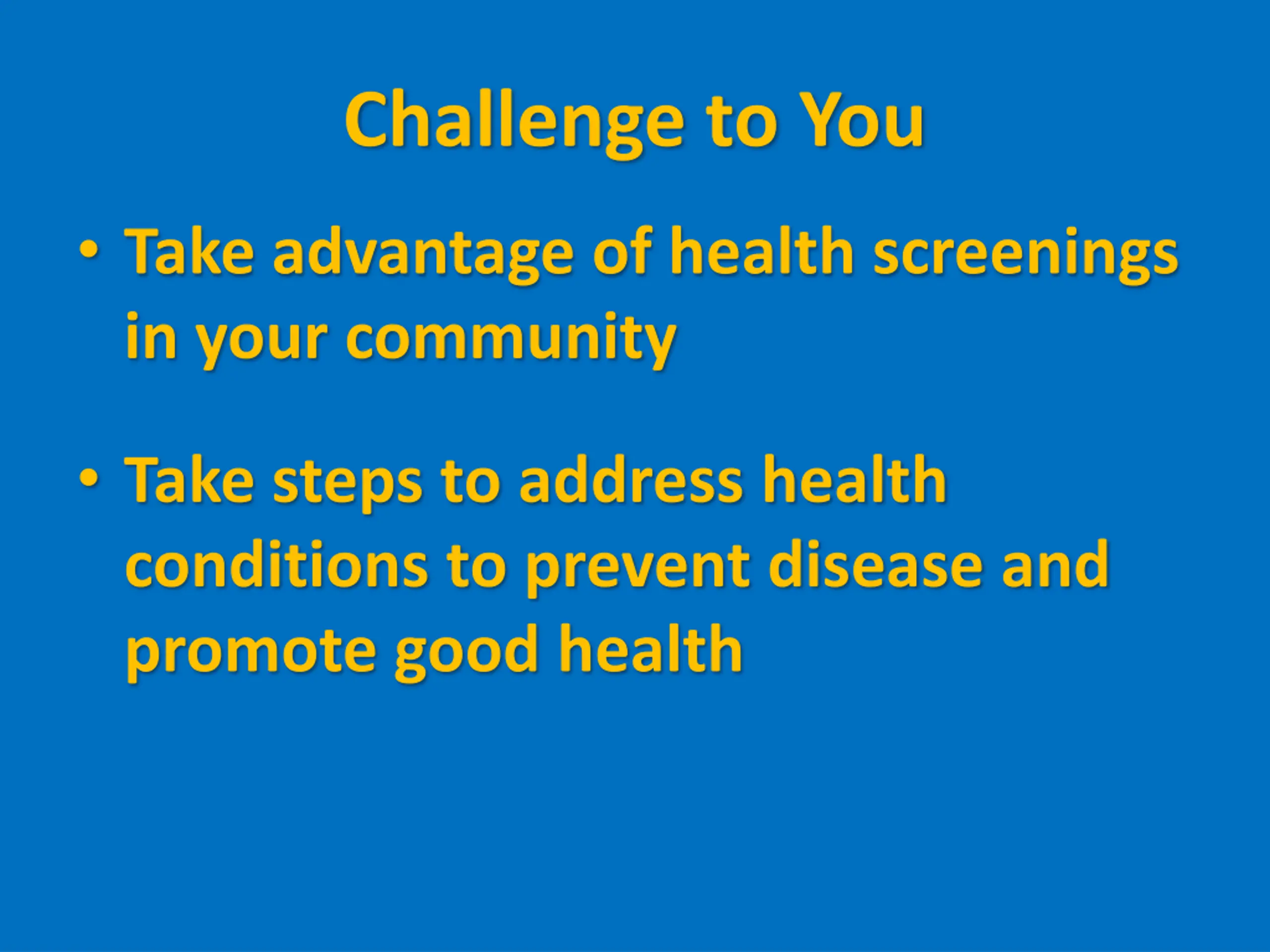 Challenge to You

• Take advantage of health screenings in your community

• Take steps to address health conditions to prevent disease and promote good health